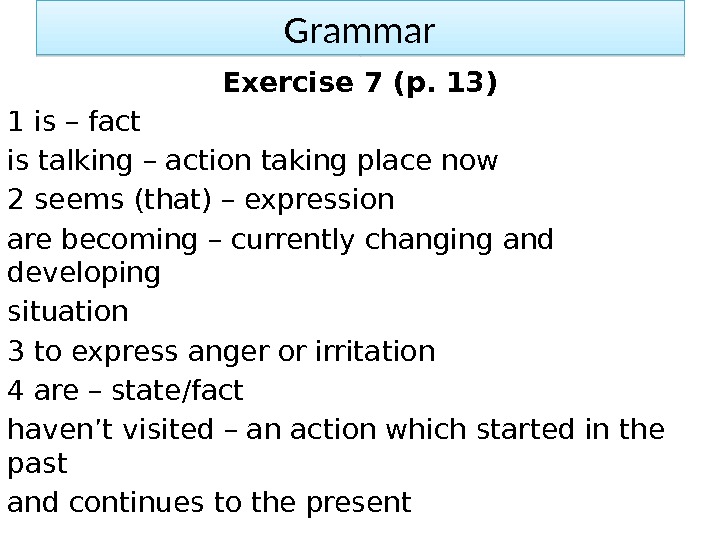 Grammar

Exercise 7 (p. 13)

1 is – fact

is talking – action taking place now

2 seems (that) – expression

are becoming – currently changing and developing

situation

3 to express anger or irritation

4 are – state/fact

haven’t visited – an action which started in the past

and continues to the present